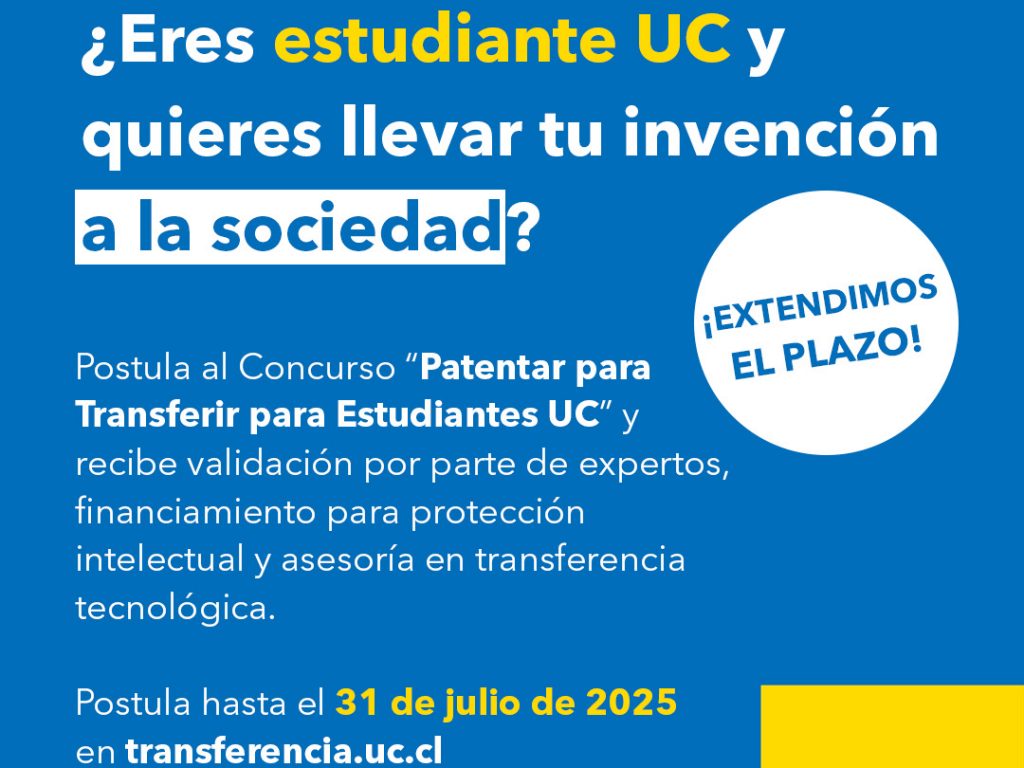 ¿Eres estudiante UC y quieres llevar tu invención a la sociedad?

¡EXTENDIMOS EL PLAZO!

Postula al Concurso "Patentar para Transferir para Estudiantes UC" y recibe validación por parte de expertos, financiamiento para protección intelectual y asesoría en transferencia tecnológica.

Postula hasta el 31 de julio de 2025 en transferencia.uc.cl